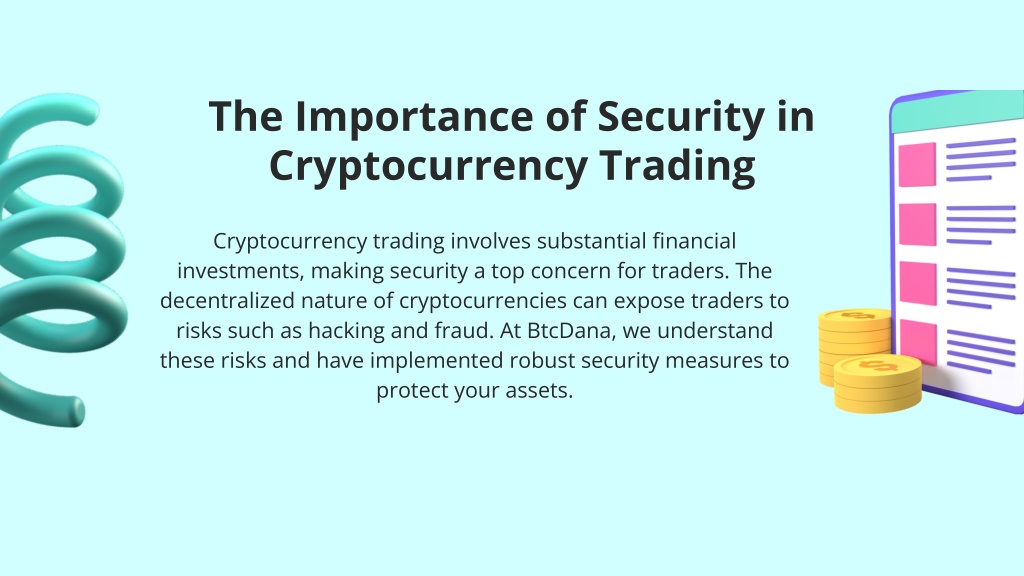 The Importance of Security in Cryptocurrency Trading

Cryptocurrency trading involves substantial financial investments, making security a top concern for traders. The decentralized nature of cryptocurrencies can expose traders to risks such as hacking and fraud. At BtcDana, we understand these risks and have implemented robust security measures to protect your assets.